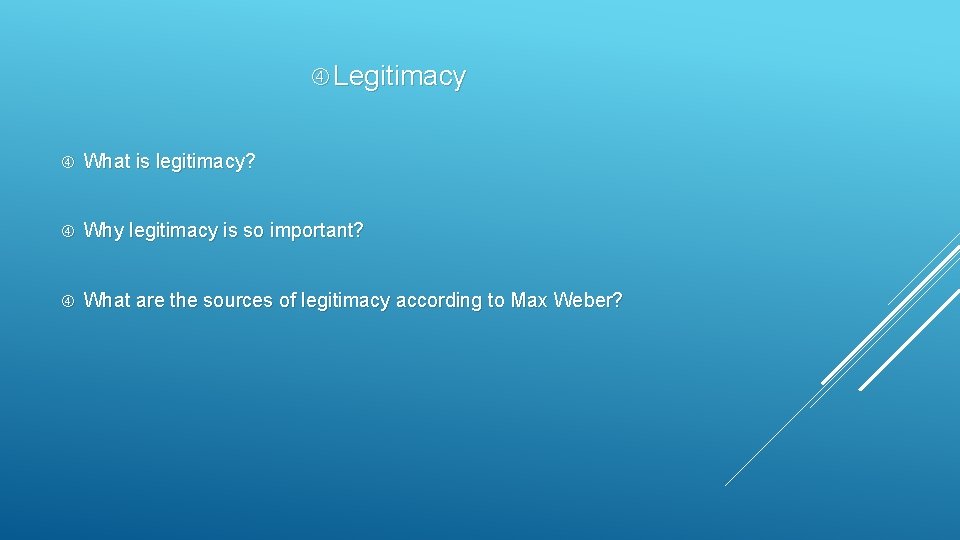 ④ Legitimacy

④ What is legitimacy?

④ Why legitimacy is so important?

④ What are the sources of legitimacy according to Max Weber?